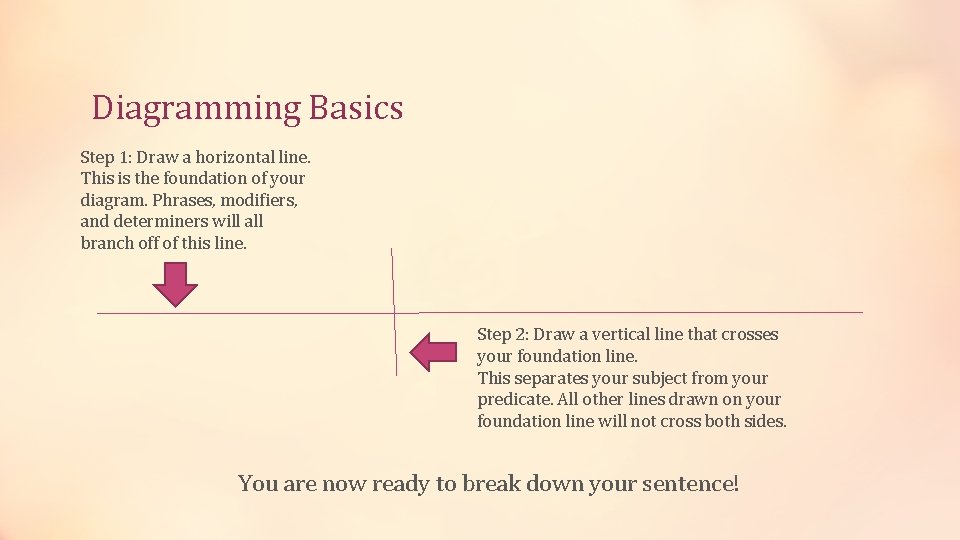 Diagramming Basics

Step 1: Draw a horizontal line. This is the foundation of your diagram. Phrases, modifiers, and determiners will all branch off of this line.

Step 2: Draw a vertical line that crosses your foundation line.
This separates your subject from your predicate. All other lines drawn on your foundation line will not cross both sides.

You are now ready to break down your sentence!